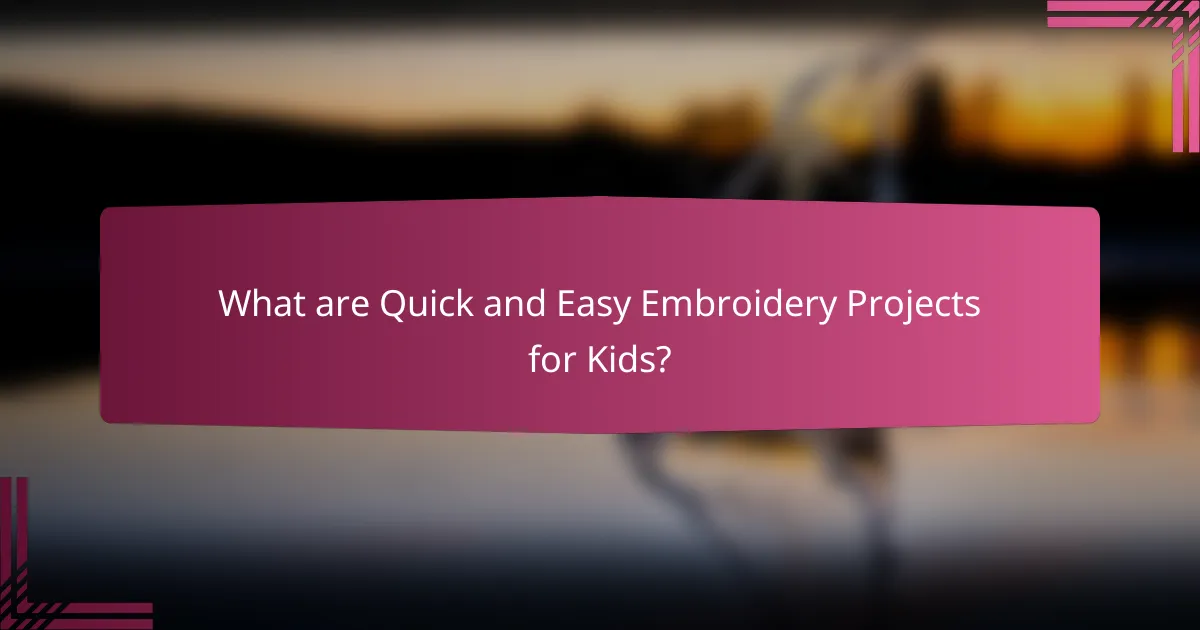 What are Quick and Easy Embroidery Projects for Kids?